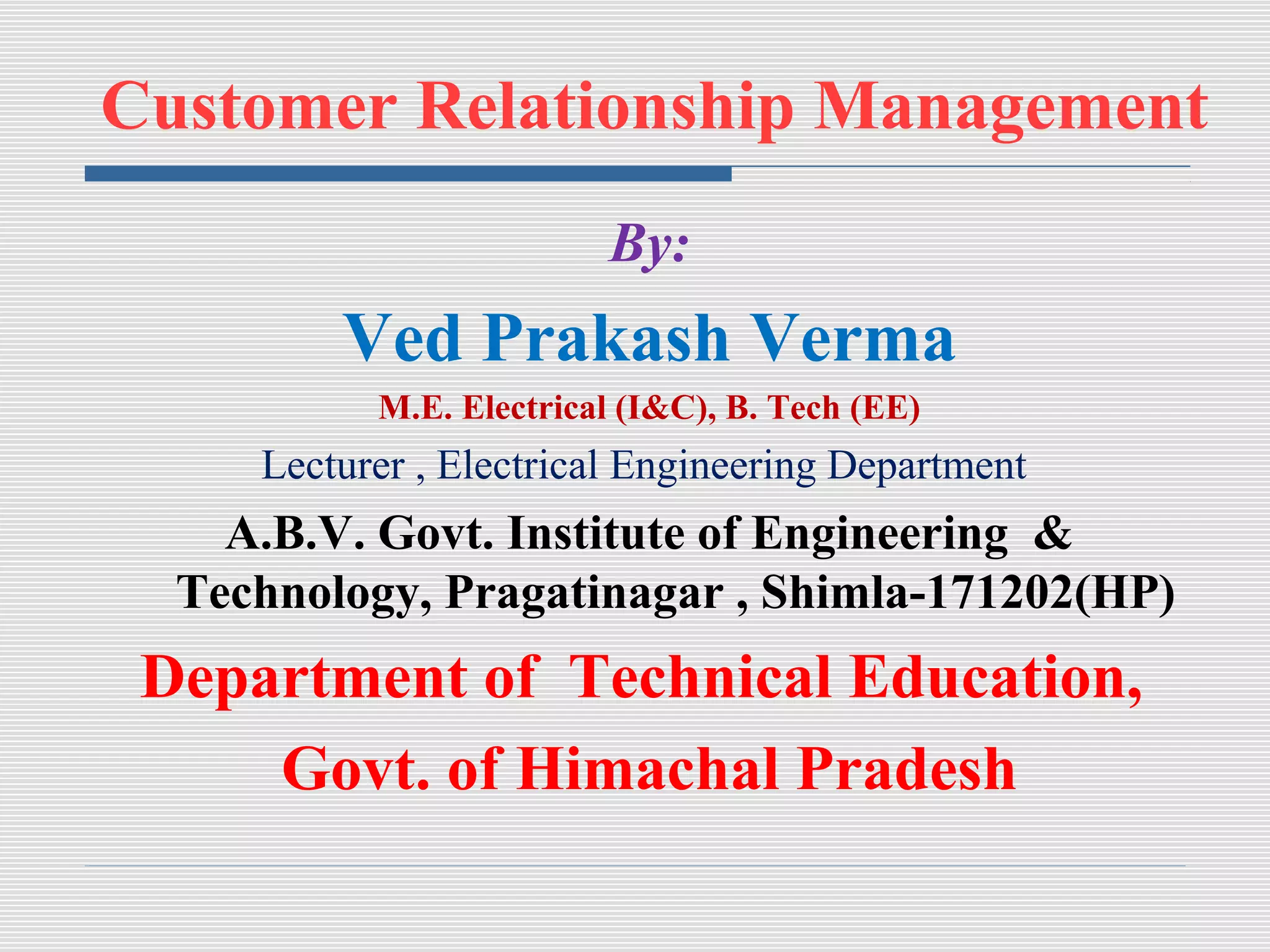 Customer Relationship Management

By:

Ved Prakash Verma

M.E. Electrical (I&C), B. Tech (EE)

Lecturer , Electrical Engineering Department

A.B.V. Govt. Institute of Engineering & Technology, Pragatinagar , Shimla-171202(HP)

Department of Technical Education,

Govt. of Himachal Pradesh